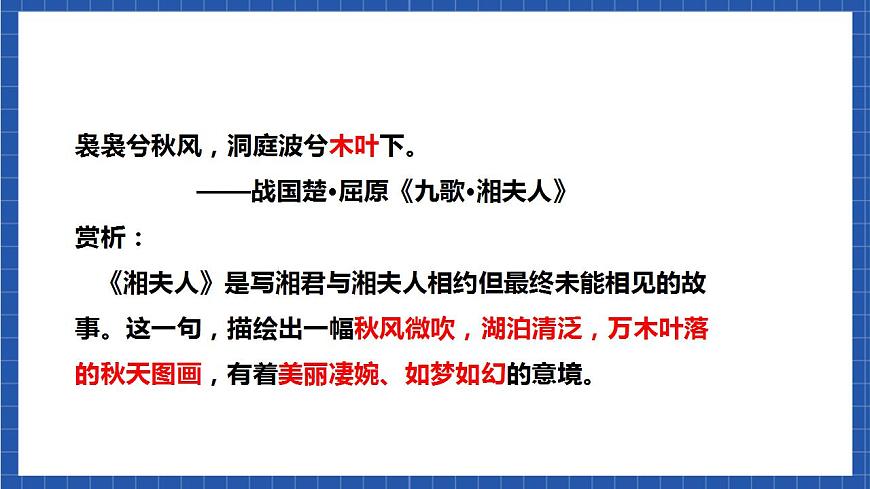 袅袅兮秋风，洞庭波兮木叶下。

——战国楚•屈原《九歌•湘夫人》

赏析：

《湘夫人》是写湘君与湘夫人相约但最终未能相见的故事。这一句，描绘出一幅秋风微吹，湖泊清泛，万木叶落的秋天图画，有着美丽凄婉、如梦如幻的意境。